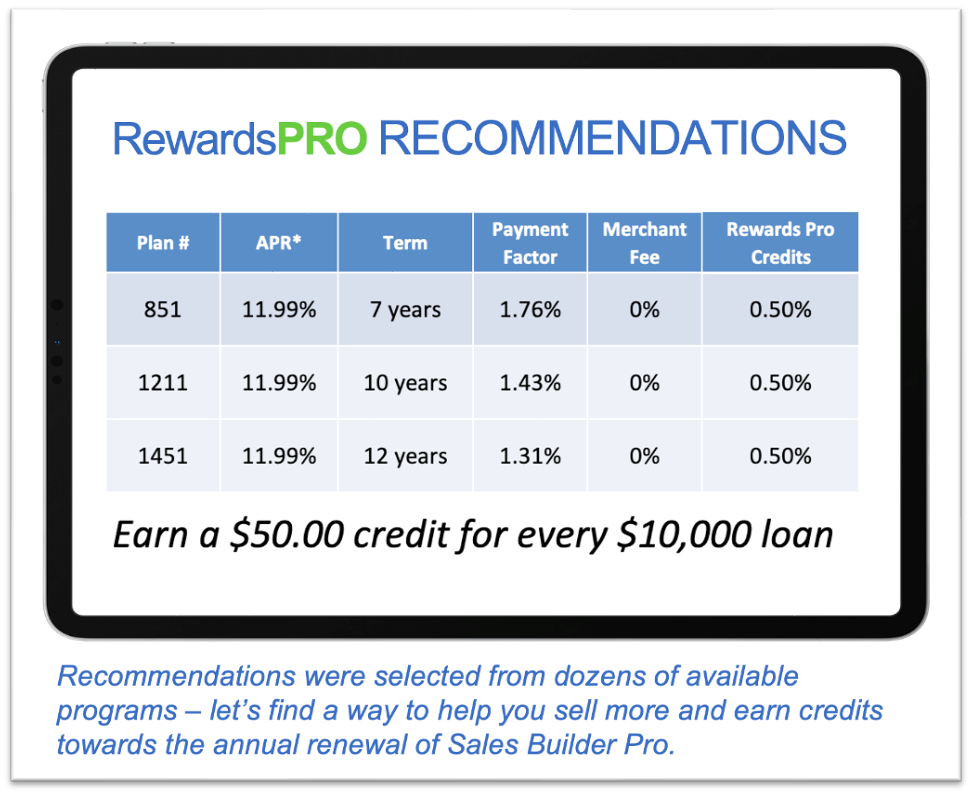 RewardsPRO RECOMMENDATIONS

| Plan # | APR* | Term | Payment Factor | Merchant Fee | Rewards Pro Credits |
|---|---|---|---|---|---|
| 851 | 11.99% | 7 years | 1.76% | 0% | 0.50% |
| 1211 | 11.99% | 10 years | 1.43% | 0% | 0.50% |
| 1451 | 11.99% | 12 years | 1.31% | 0% | 0.50% |

Earn a \$50.00 credit for every \$10,000 loan

Recommendations were selected from dozens of available programs – let's find a way to help you sell more and earn credits towards the annual renewal of Sales Builder Pro.